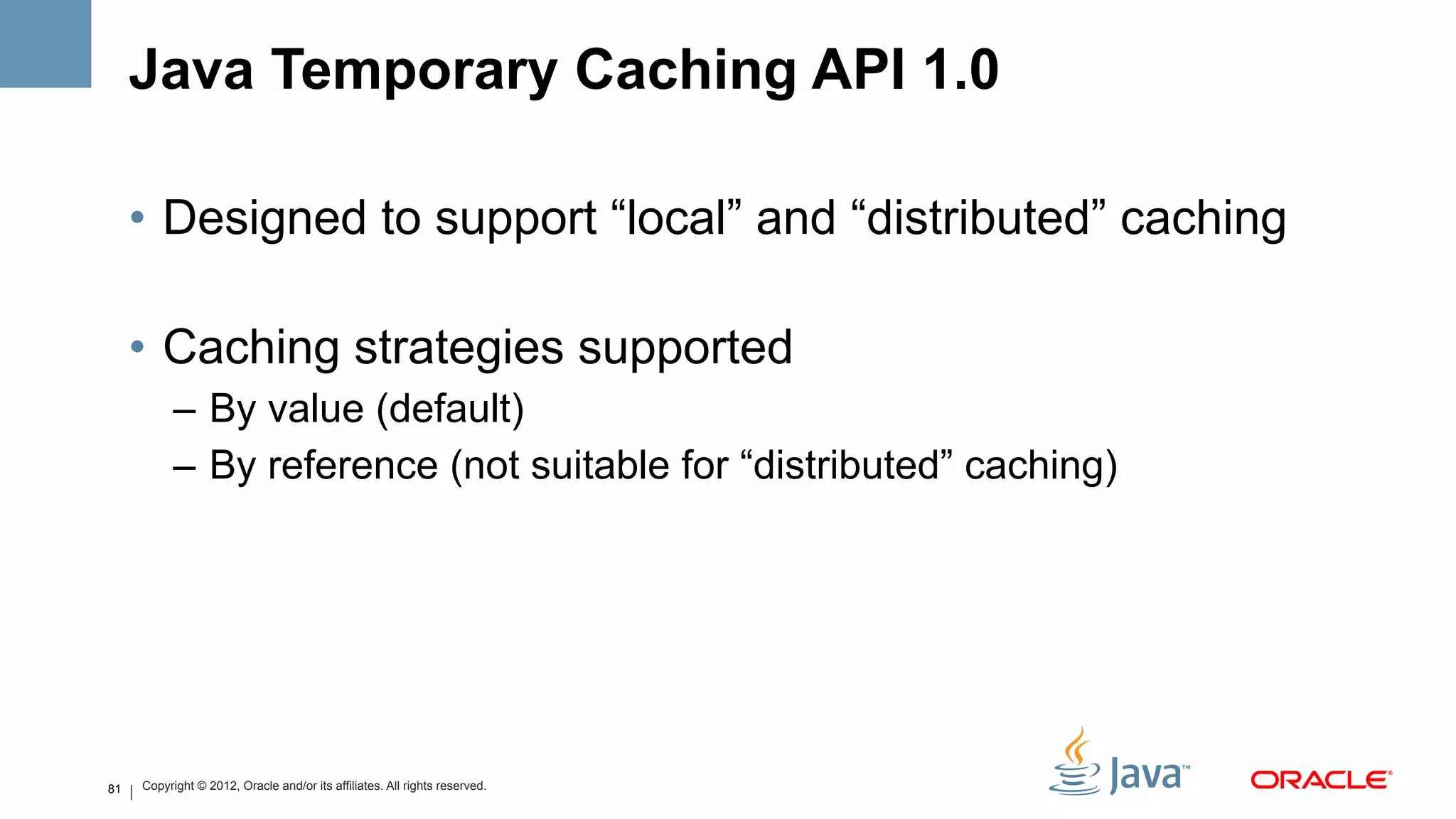 Java Temporary Caching API 1.0

• Designed to support “local” and “distributed” caching

• Caching strategies supported
– By value (default)
– By reference (not suitable for “distributed” caching)

81 | Copyright © 2012, Oracle and/or its affiliates. All rights reserved.

Java™

ORACLE®